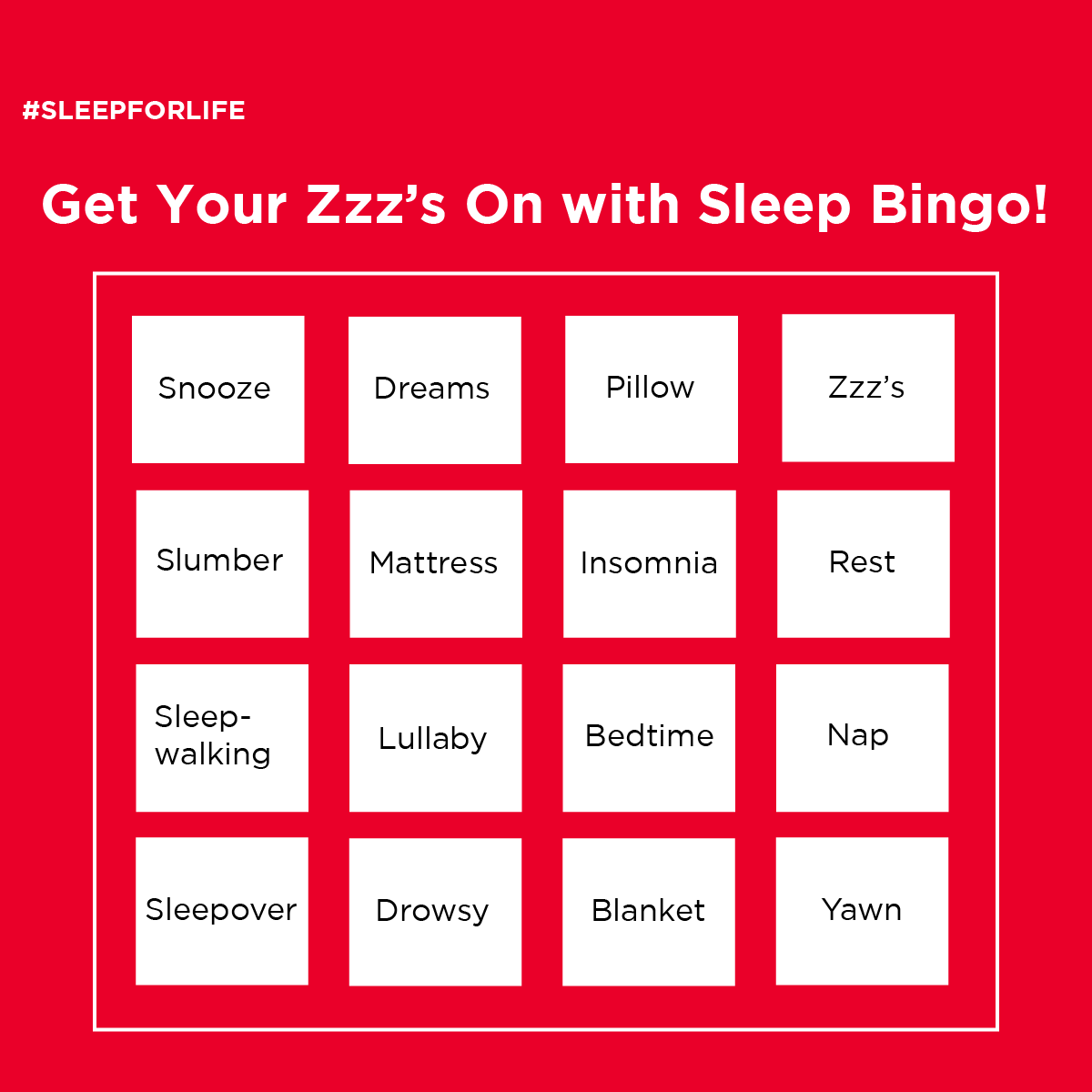 #SLEEPFORLIFE

Get Your Zzz's On with Sleep Bingo!

| Snooze | Dreams | Pillow | Zzz's |
|---|---|---|---|
| Slumber | Mattress | Insomnia | Rest |
| Sleep-walking | Lullaby | Bedtime | Nap |
| Sleepover | Drowsy | Blanket | Yawn |